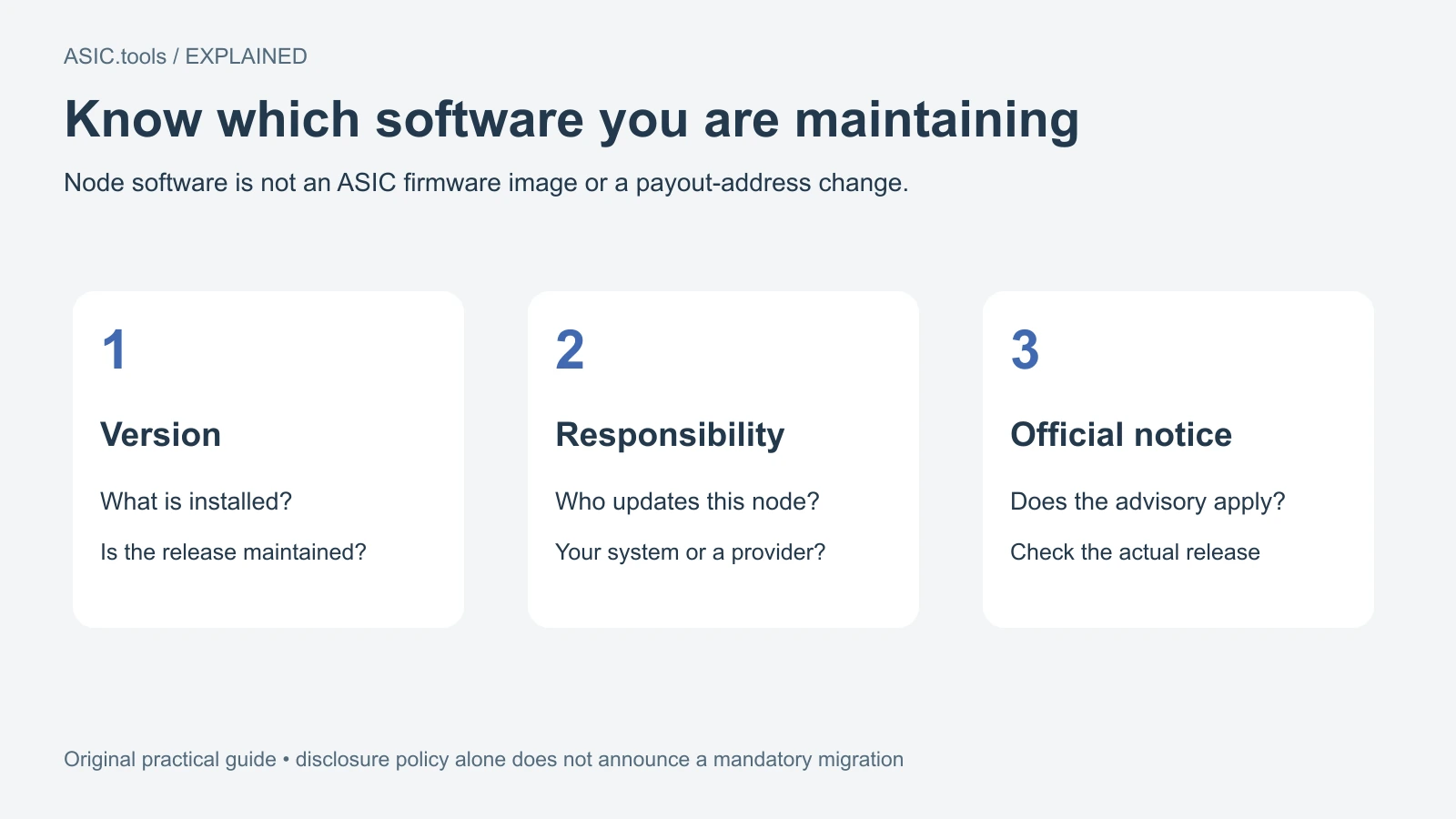 ASIC.tools / EXPLAINED

Know which software you are maintaining

Node software is not an ASIC firmware image or a payout-address change.

1

Version

What is installed?

Is the release maintained?

2

Responsibility

Who updates this node?

Your system or a provider?

3

Official notice

Does the advisory apply?

Check the actual release

Original practical guide • disclosure policy alone does not announce a mandatory migration